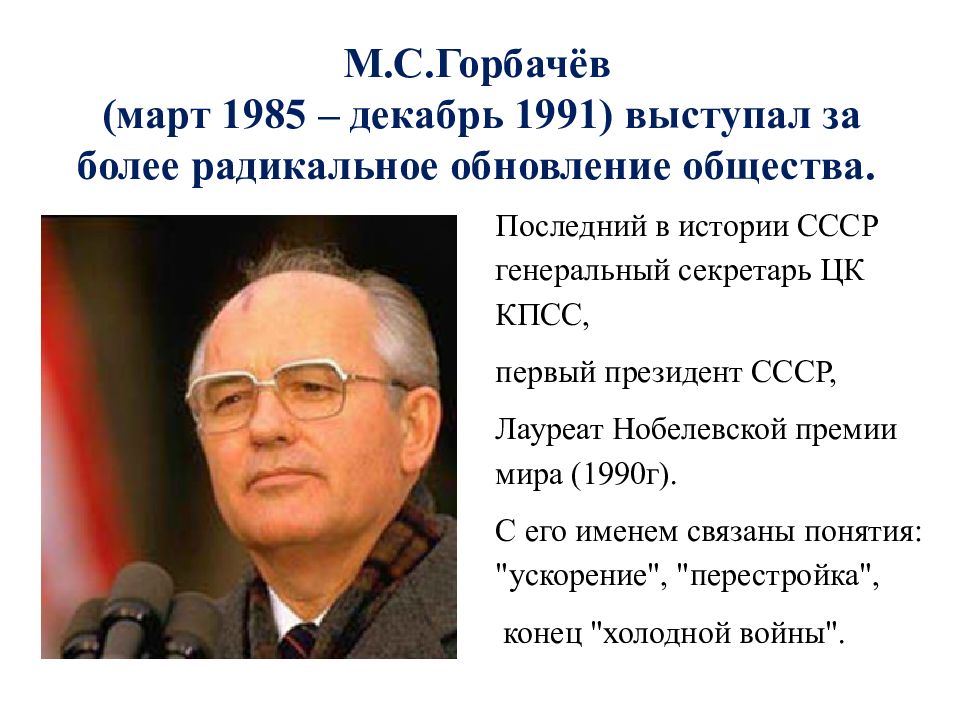 М.С.Горбачёв
(март 1985 – декабрь 1991) выступал за более радикальное обновление общества.

Последний в истории СССР генеральный секретарь ЦК КПСС,

первый президент СССР,

Лауреат Нобелевской премии мира (1990г).

С его именем связаны понятия: "ускорение", "перестройка",

конец "холодной войны".